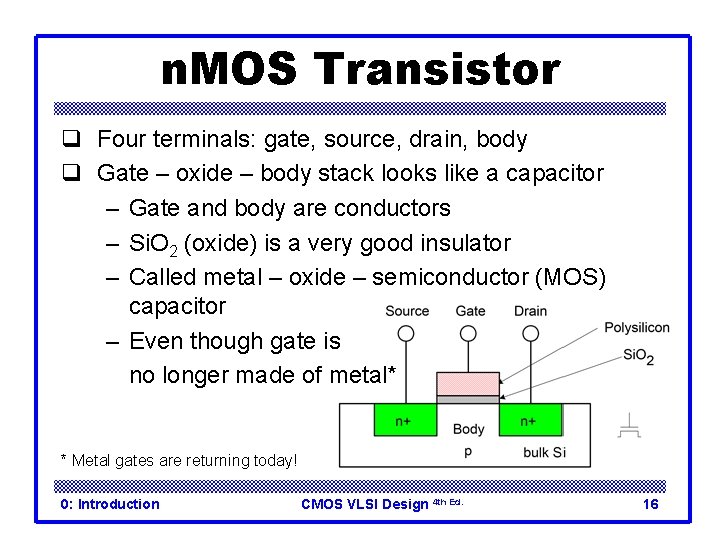 nMOS Transistor

❑ Four terminals: gate, source, drain, body

❑ Gate – oxide – body stack looks like a capacitor

– Gate and body are conductors

– $SiO_2$ (oxide) is a very good insulator

– Called metal – oxide – semiconductor (MOS) capacitor

– Even though gate is no longer made of metal*

Source Gate Drain

Polysilicon

$SiO_2$

n+ Body n+

p bulk Si

* Metal gates are returning today!

0: Introduction CMOS VLSI Design 4th Ed. 16